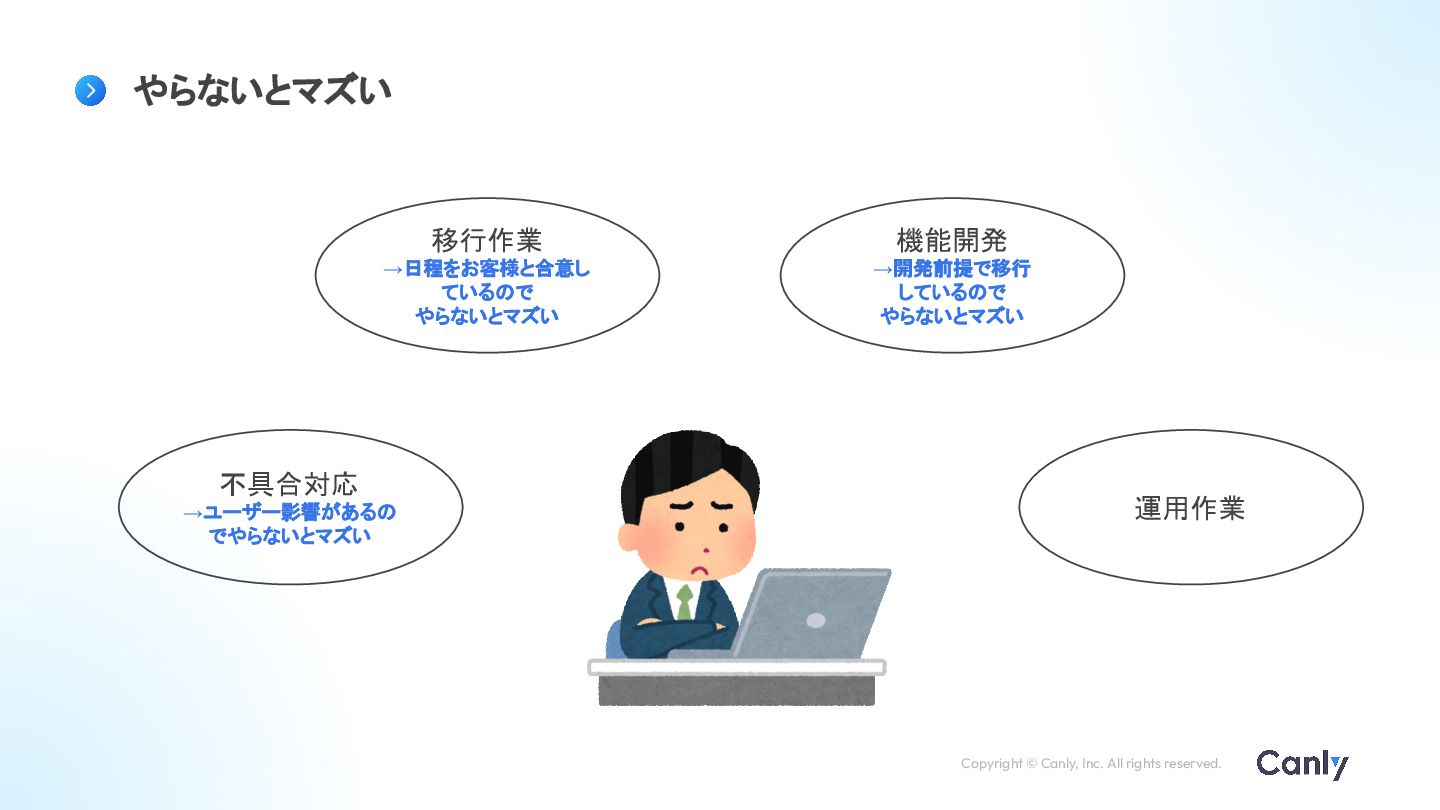 やらないとマズい

移行作業
→日程をお客様と合意しているのでやらないとマズい

機能開発
→開発前提で移行しているのでやらないとマズい

不具合対応
→ユーザー影響があるのでやらないとマズい

運用作業

Copyright © Canly, Inc. All rights reserved.

Canly